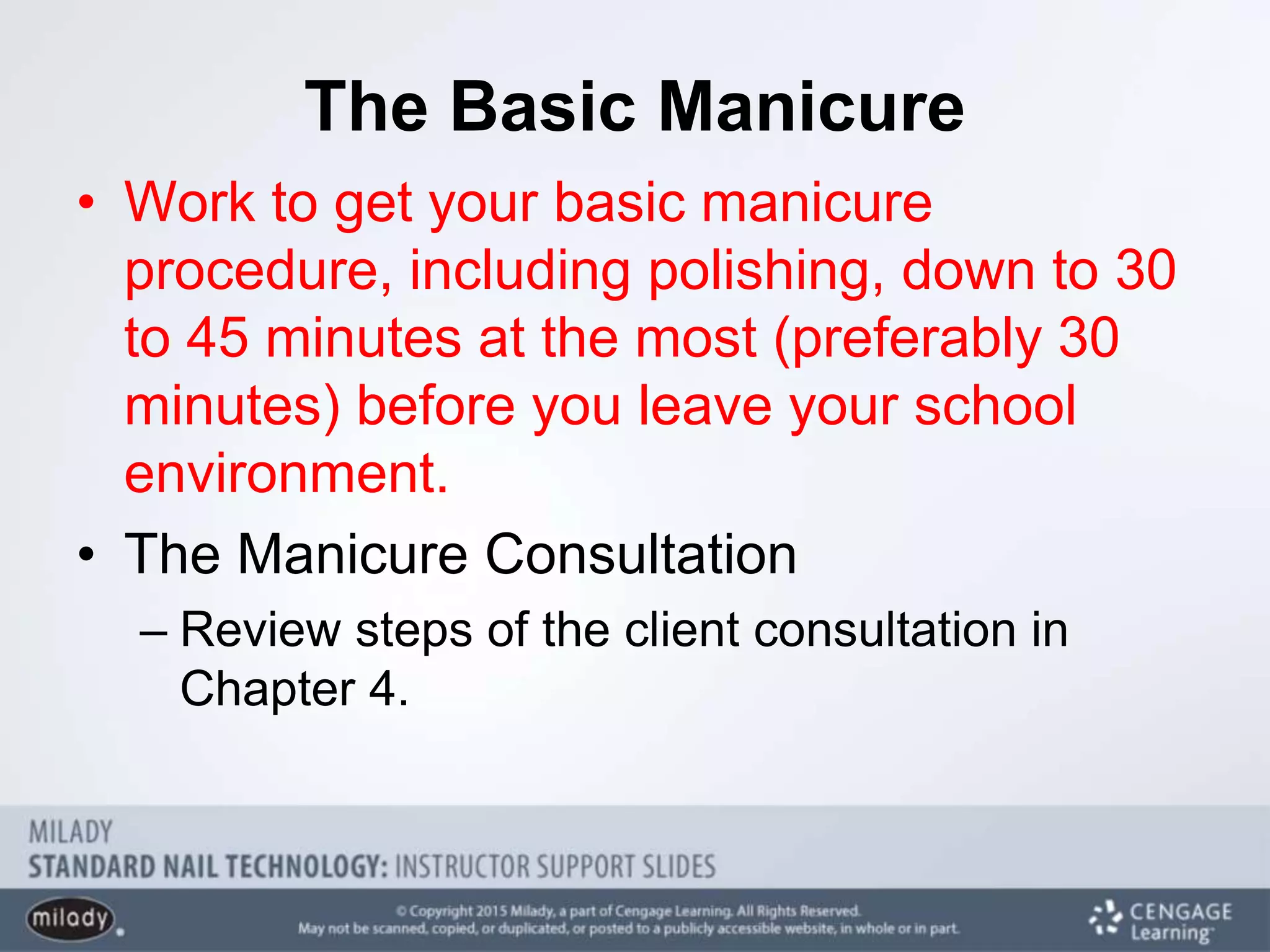 The Basic Manicure

• Work to get your basic manicure procedure, including polishing, down to 30 to 45 minutes at the most (preferably 30 minutes) before you leave your school environment.

• The Manicure Consultation

– Review steps of the client consultation in Chapter 4.

MILADY
STANDARD NAIL TECHNOLOGY: INSTRUCTOR SUPPORT SLIDES

milady

© Copyright 2015 Milady, a part of Cengage Learning. All Rights Reserved.
May not be scanned, copied, or duplicated, or posted to a publicly accessible website, in whole or in part.

CENGAGE Learning